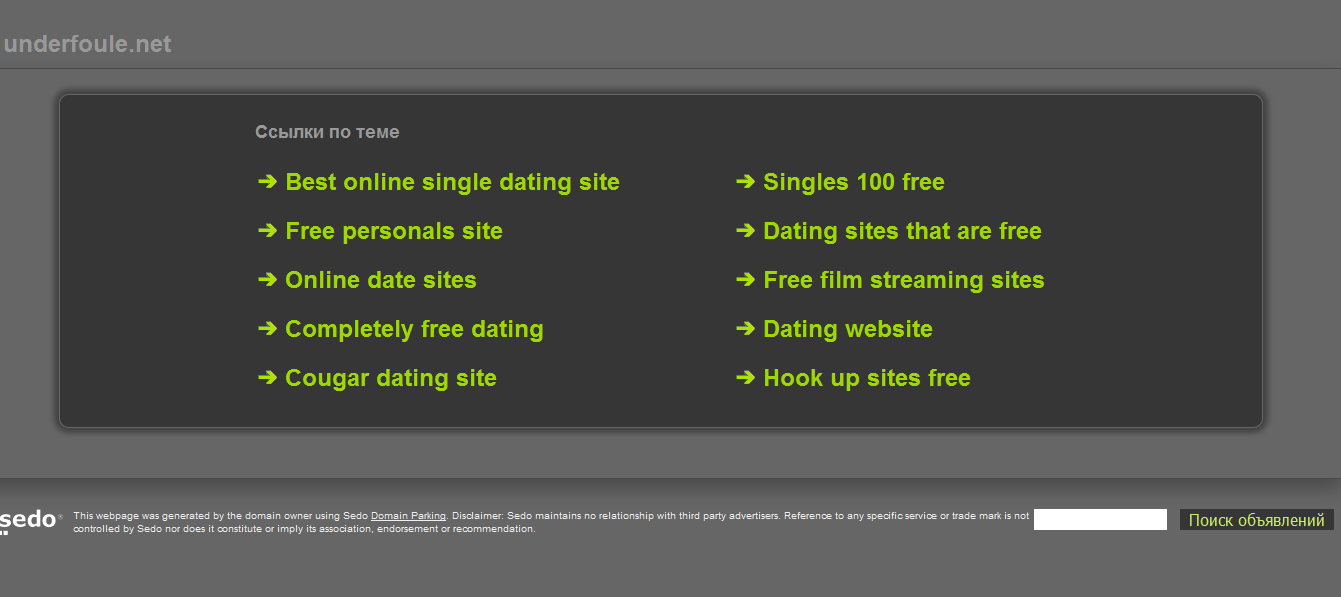 underfoule.net

Ссылки по теме

➔ Best online single dating site

➔ Free personals site

➔ Online date sites

➔ Completely free dating

➔ Cougar dating site

➔ Singles 100 free

➔ Dating sites that are free

➔ Free film streaming sites

➔ Dating website

➔ Hook up sites free

sedo

This webpage was generated by the domain owner using Sedo Domain Parking. Disclaimer: Sedo maintains no relationship with third party advertisers. Reference to any specific service or trade mark is not controlled by Sedo nor does it constitute or imply its association, endorsement or recommendation.

Поиск объявлений